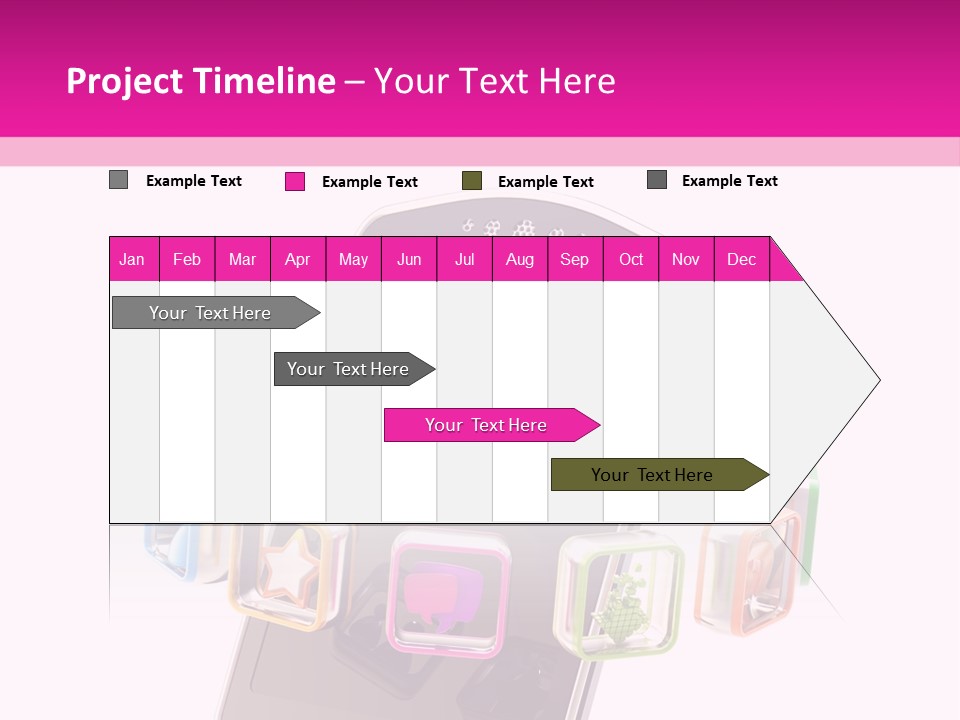 Project Timeline – Your Text Here

Example Text
Example Text
Example Text
Example Text

| Jan | Feb | Mar | Apr | May | Jun | Jul | Aug | Sep | Oct | Nov | Dec |
|---|---|---|---|---|---|---|---|---|---|---|---|

Your Text Here

Your Text Here

Your Text Here

Your Text Here